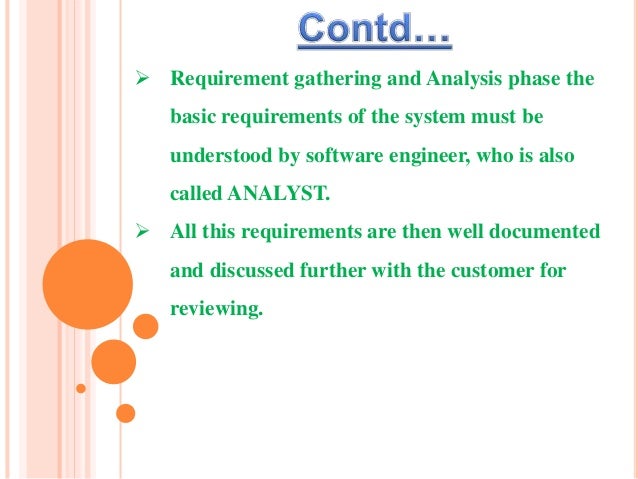 Contd…

➢ Requirement gathering and Analysis phase the basic requirements of the system must be understood by software engineer, who is also called ANALYST.

➢ All this requirements are then well documented and discussed further with the customer for reviewing.